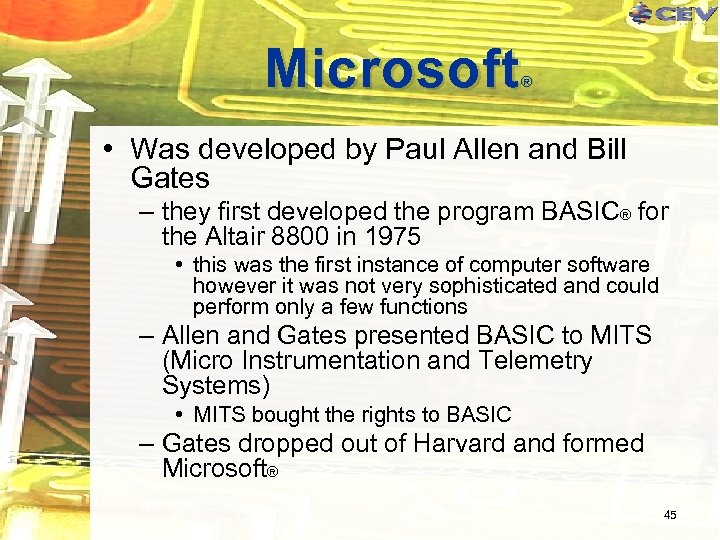 CEV

Microsoft®

• Was developed by Paul Allen and Bill Gates

– they first developed the program BASIC® for the Altair 8800 in 1975

• this was the first instance of computer software however it was not very sophisticated and could perform only a few functions

– Allen and Gates presented BASIC to MITS (Micro Instrumentation and Telemetry Systems)

• MITS bought the rights to BASIC

– Gates dropped out of Harvard and formed Microsoft®

45